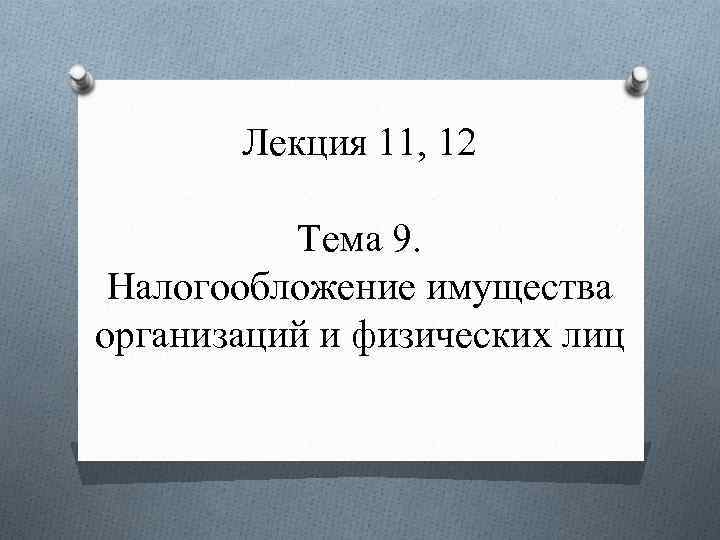 Лекция 11, 12

Тема 9.
Налогообложение имущества организаций и физических лиц